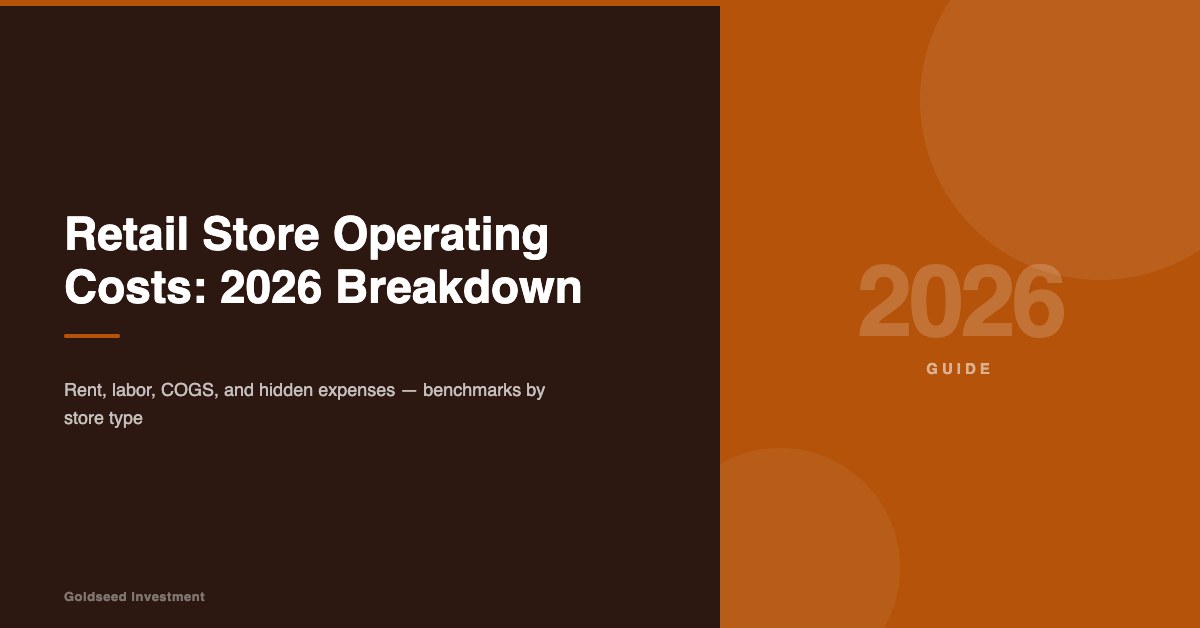 Retail Store Operating Costs: 2026 Breakdown

Rent, labor, COGS, and hidden expenses — benchmarks by store type

Goldseed Investment

2026

GUIDE